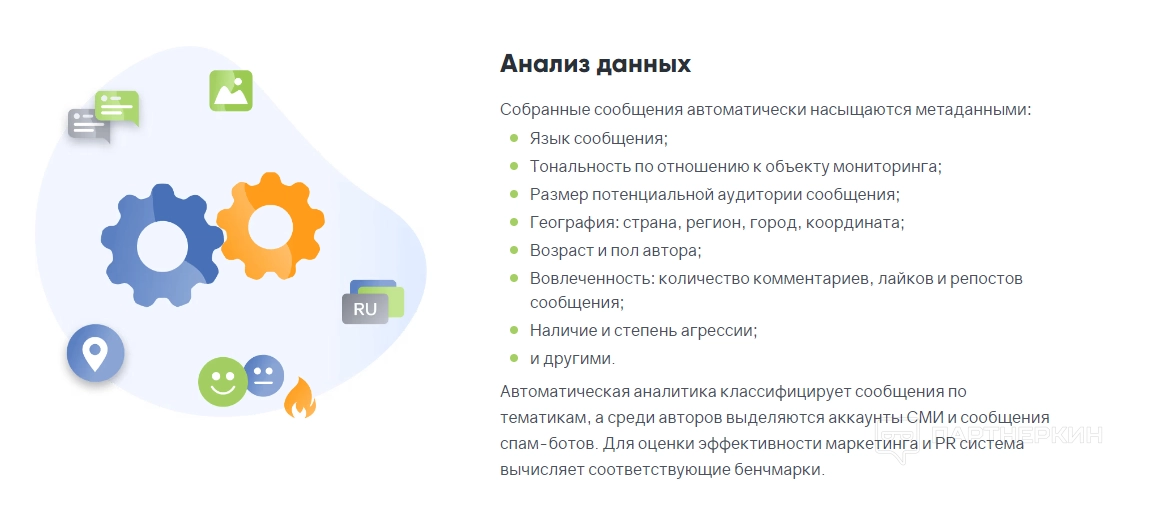 RU

Анализ данных

Собранные сообщения автоматически насыщаются метаданными:

- Язык сообщения;
- Тональность по отношению к объекту мониторинга;
- Размер потенциальной аудитории сообщения;
- География: страна, регион, город, координата;
- Возраст и пол автора;
- Вовлеченность: количество комментариев, лайков и репостов сообщения;
- Наличие и степень агрессии;
- и другими.

Автоматическая аналитика классифицирует сообщения по тематикам, а среди авторов выделяются аккаунты СМИ и сообщения спам-ботов. Для оценки эффективности маркетинга и PR система вычисляет соответствующие бенчмарки.

ПАРТНЕРКИН